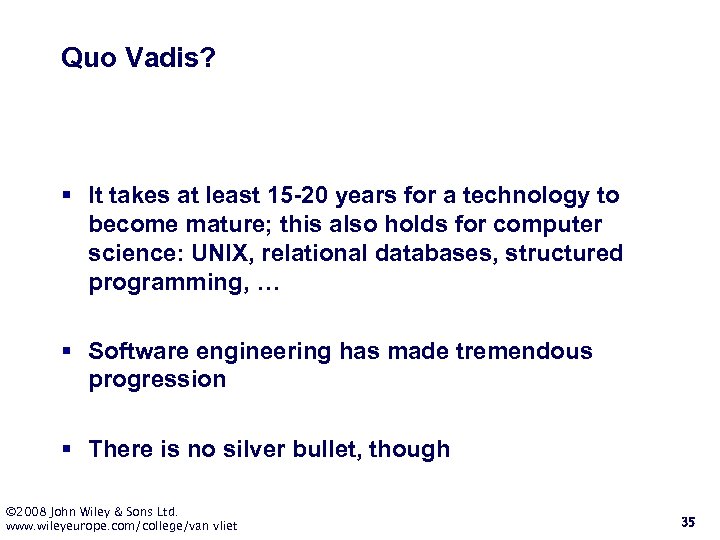 Quo Vadis?

▪ It takes at least 15-20 years for a technology to become mature; this also holds for computer science: UNIX, relational databases, structured programming, …

▪ Software engineering has made tremendous progression

▪ There is no silver bullet, though

©2008 John Wiley & Sons Ltd.
www.wileyeurope.com/college/van vliet

35